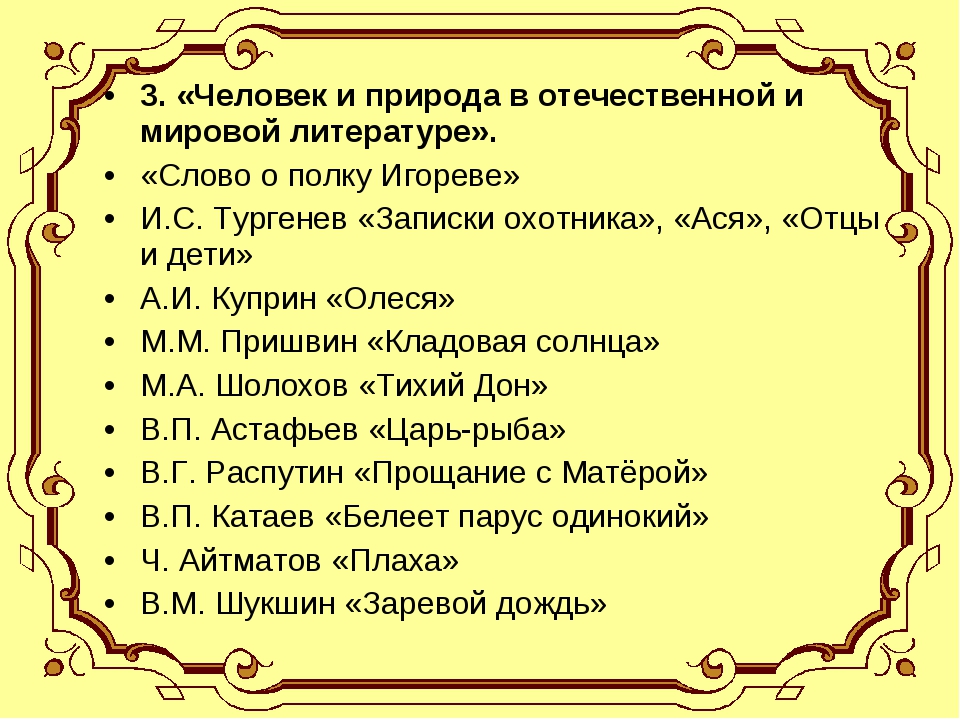 • 3. «Человек и природа в отечественной и мировой литературе».
• «Слово о полку Игореве»
• И.С. Тургенев «Записки охотника», «Ася», «Отцы и дети»
• А.И. Куприн «Олеся»
• М.М. Пришвин «Кладовая солнца»
• М.А. Шолохов «Тихий Дон»
• В.П. Астафьев «Царь-рыба»
• В.Г. Распутин «Прощание с Матёрой»
• В.П. Катаев «Белеет парус одинокий»
• Ч. Айтматов «Плаха»
• В.М. Шукшин «Заревой дождь»